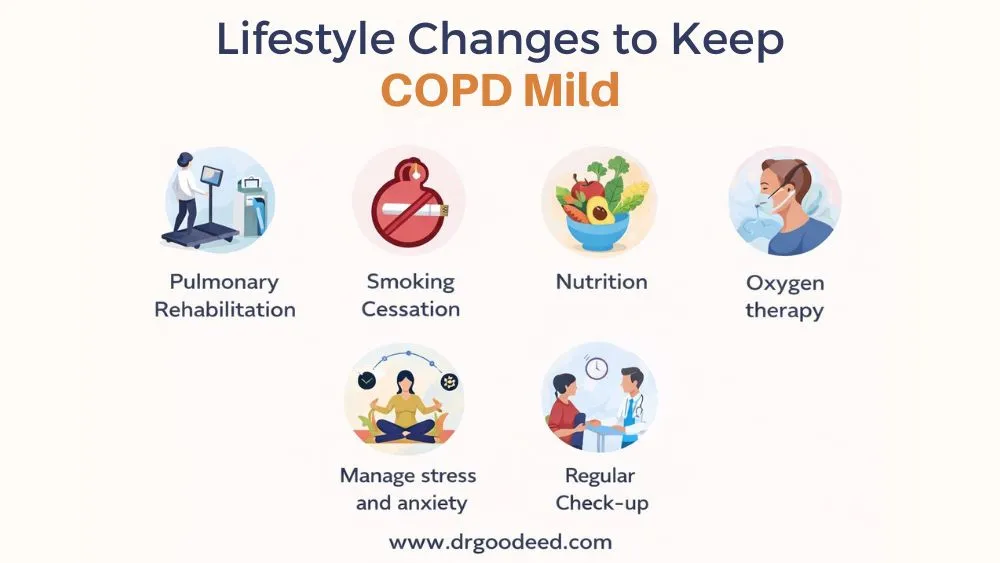 Lifestyle Changes to Keep COPD Mild

Pulmonary Rehabilitation

Smoking Cessation

Nutrition

Oxygen therapy

Manage stress and anxiety

Regular Check-up

www.drgoodeed.com